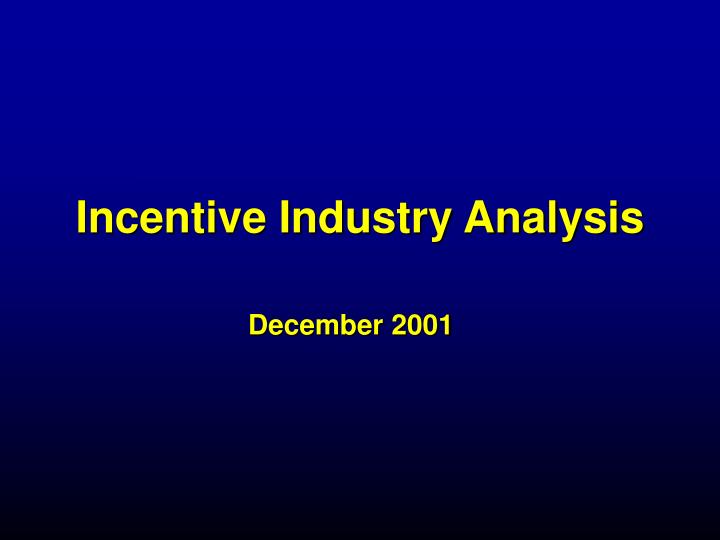 Incentive Industry Analysis

December 2001